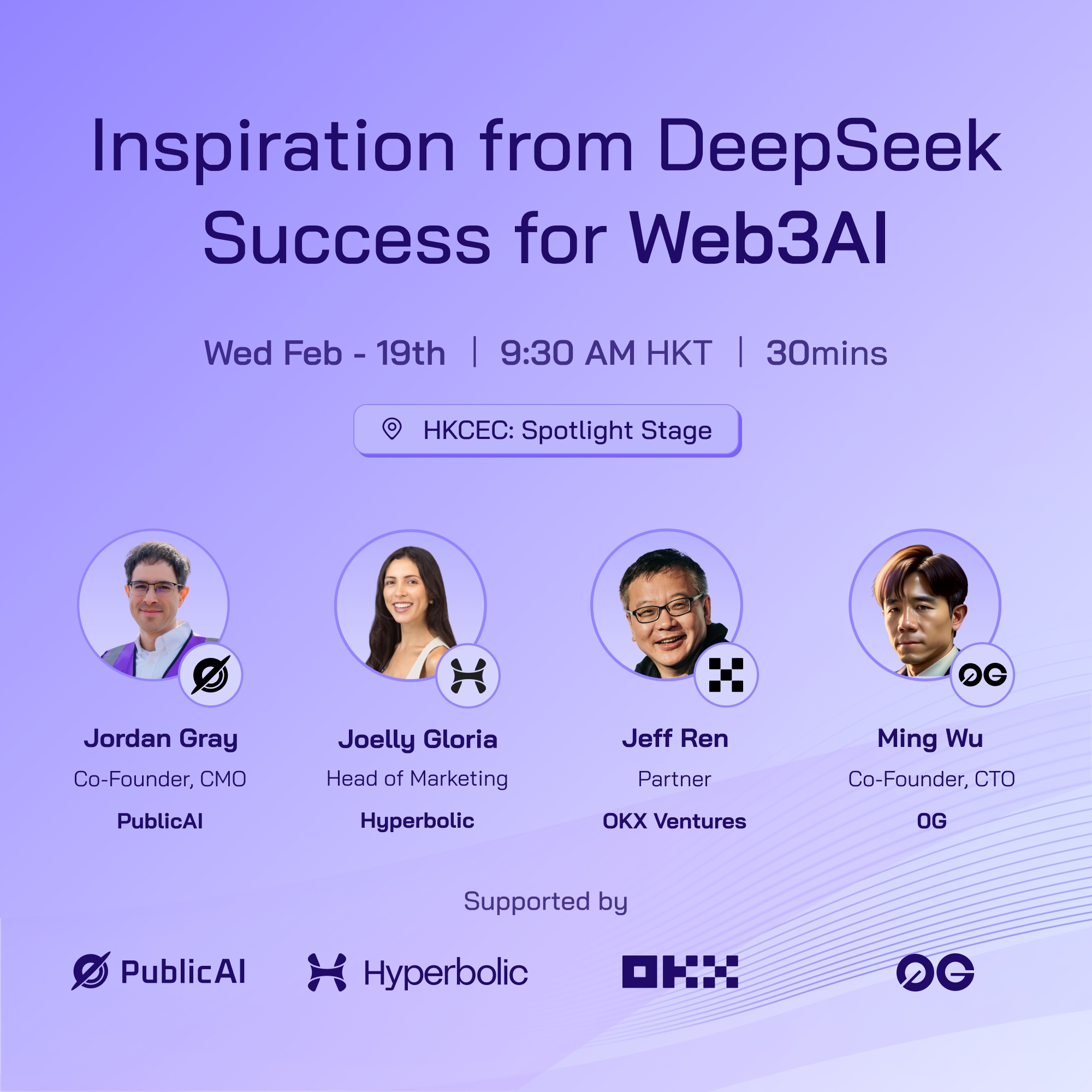 Inspiration from DeepSeek Success for Web3AI

Wed Feb - 19th | 9:30 AM HKT | 30mins

HKCEC: Spotlight Stage

Jordan Gray
Co-Founder, CMO
PublicAI

Joelly Gloria
Head of Marketing
Hyperbolic

Jeff Ren
Partner
OKX Ventures

Ming Wu
Co-Founder, CTO
0G

Supported by

PublicAI

Hyperbolic

OKX

0G